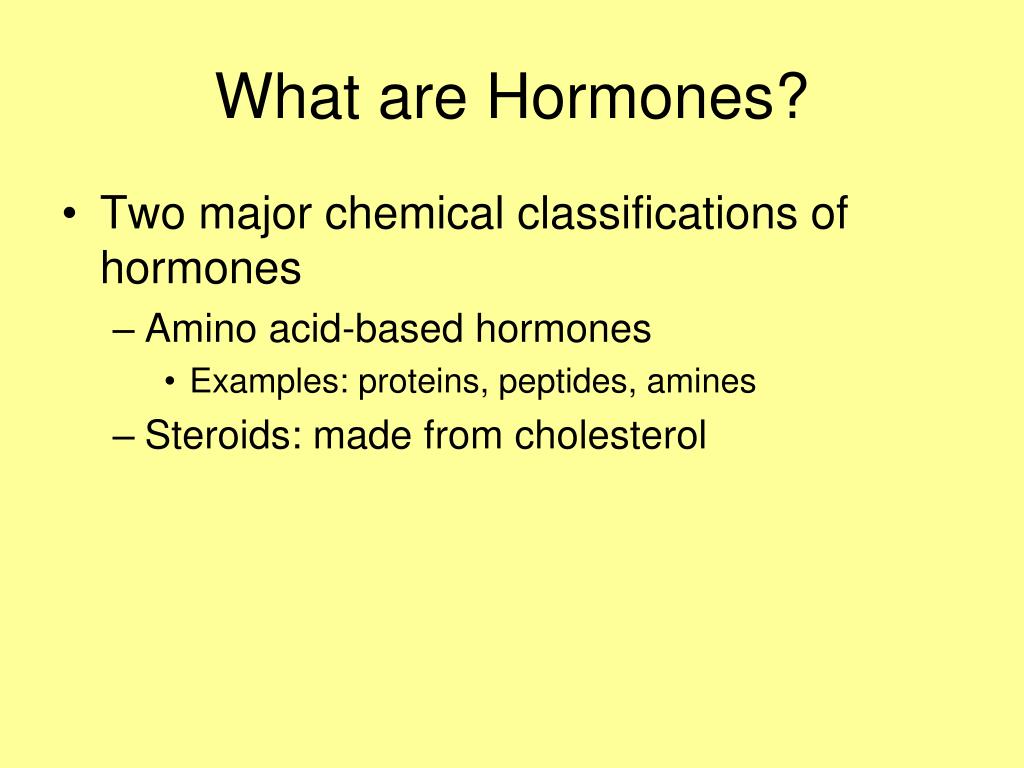 What are Hormones?

• Two major chemical classifications of hormones
– Amino acid-based hormones
• Examples: proteins, peptides, amines
– Steroids: made from cholesterol